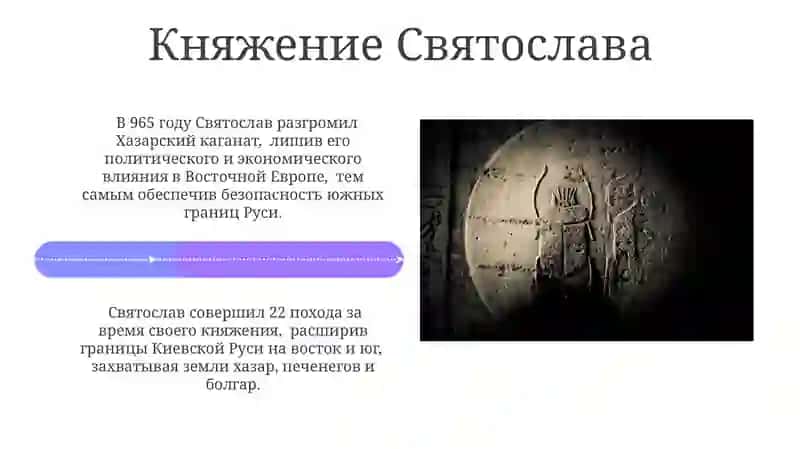 Княжение Святослава

В 965 году Святослав разгромил Хазарский каганат, лишив его политического и экономического влияния в Восточной Европе, тем самым обеспечив безопасность южных границ Руси.

Святослав совершил 22 похода за время своего княжения, расширив границы Киевской Руси на восток и юг, захватывая земли хазар, печенегов и болгар.